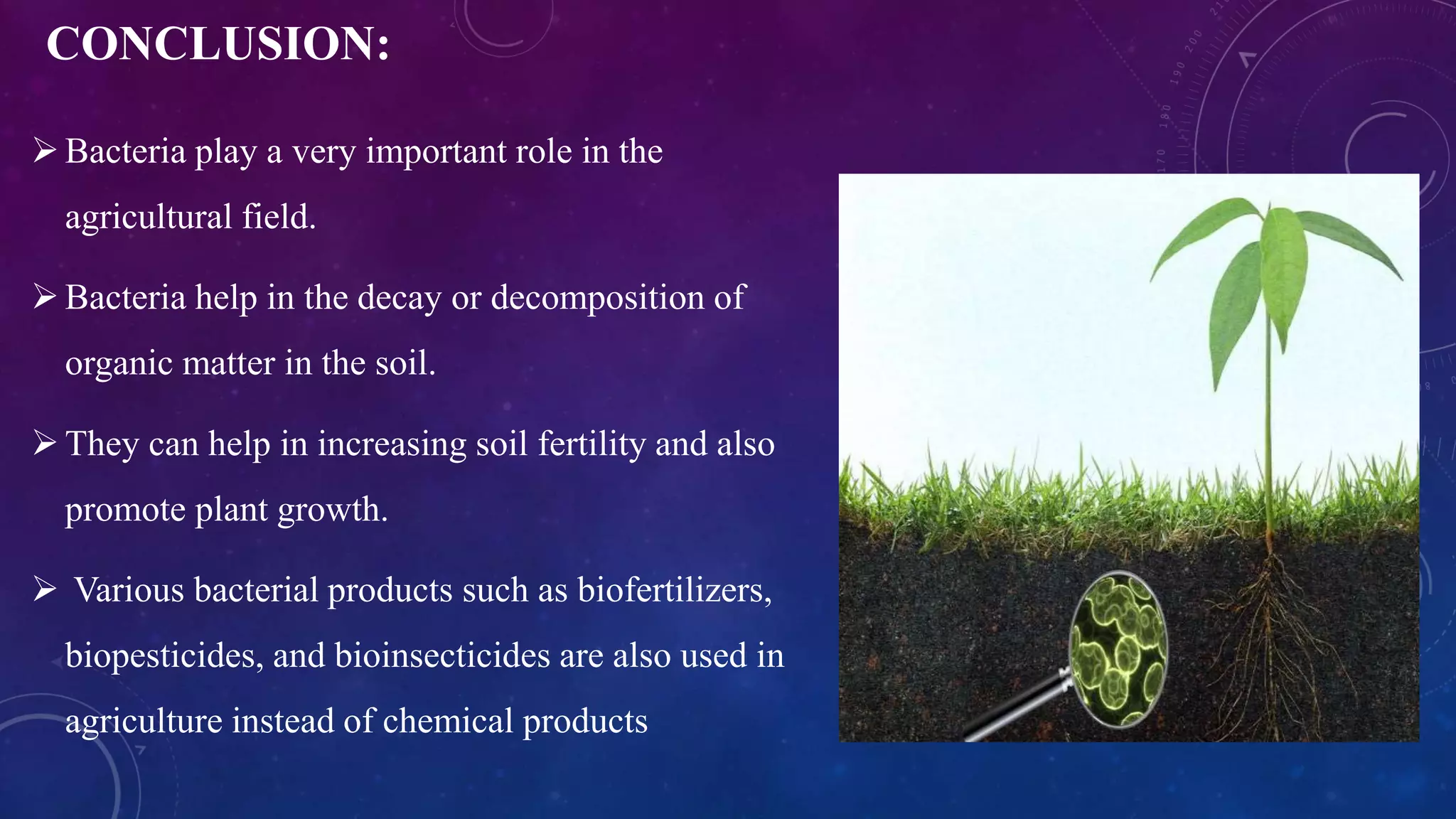 CONCLUSION:

➢ Bacteria play a very important role in the agricultural field.

➢ Bacteria help in the decay or decomposition of organic matter in the soil.

➢ They can help in increasing soil fertility and also promote plant growth.

➢ Various bacterial products such as biofertilizers, biopesticides, and bioinsecticides are also used in agriculture instead of chemical products